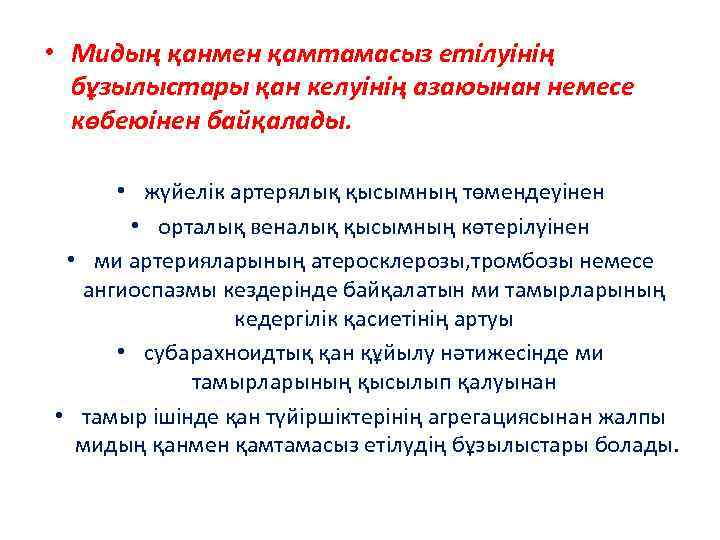 • Мидың қанмен қамтамасыз етілуінің бұзылыстары қан келуінің азаюынан немесе көбеюінен байқалады.

• жүйелік артерялық қысымның төмендеуінен

• орталық веналық қысымның көтерілуінен

• ми артерияларының атеросклерозы,тромбозы немесе ангиоспазмы кездерінде байқалатын ми тамырларының кедергілік қасиетінің артуы

• субарахноидтық қан құйылу нәтижесінде ми тамырларының қысылып қалуынан

• тамыр ішінде қан түйіршіктерінің агрегациясынан жалпы мидың қанмен қамтамасыз етілудің бұзылыстары болады.